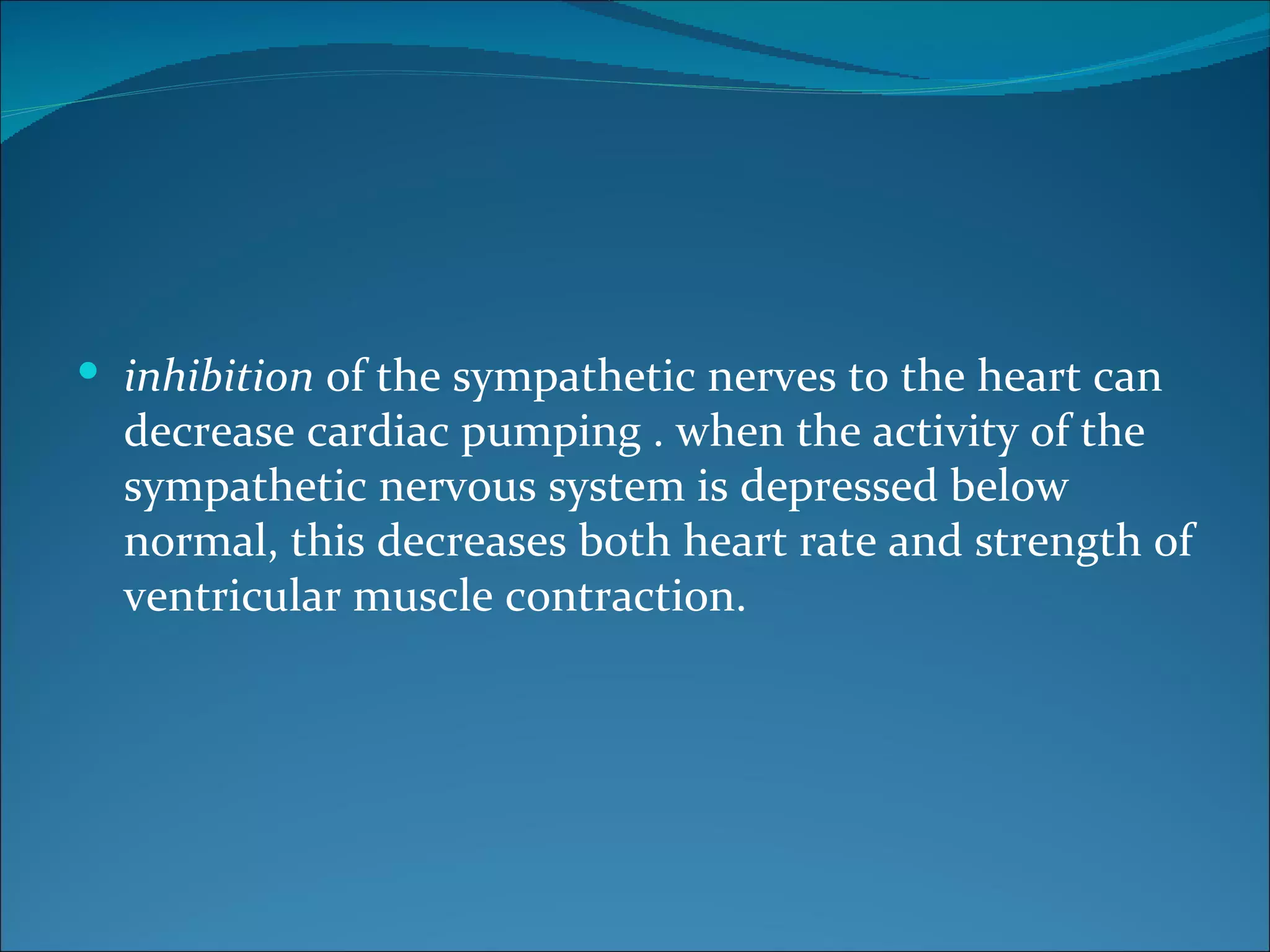 • inhibition of the sympathetic nerves to the heart can decrease cardiac pumping . when the activity of the sympathetic nervous system is depressed below normal, this decreases both heart rate and strength of ventricular muscle contraction.